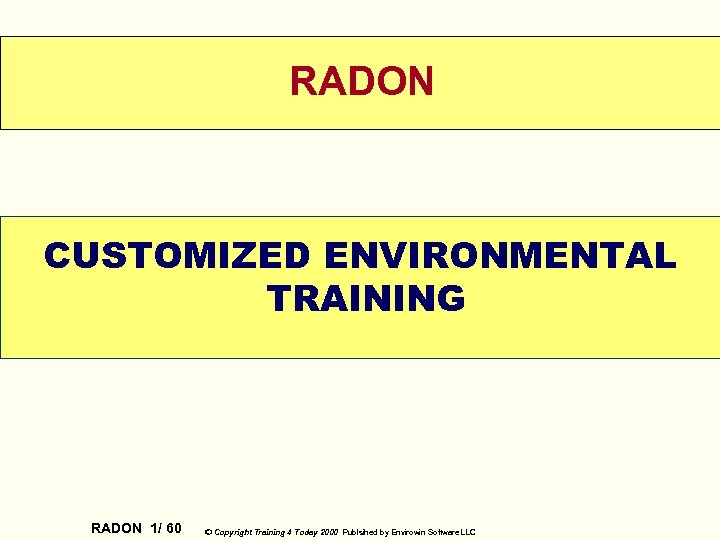 RADON

CUSTOMIZED ENVIRONMENTAL TRAINING

RADON 1/ 60

© Copyright Training 4 Today 2000 Published by Envirowin Software LLC